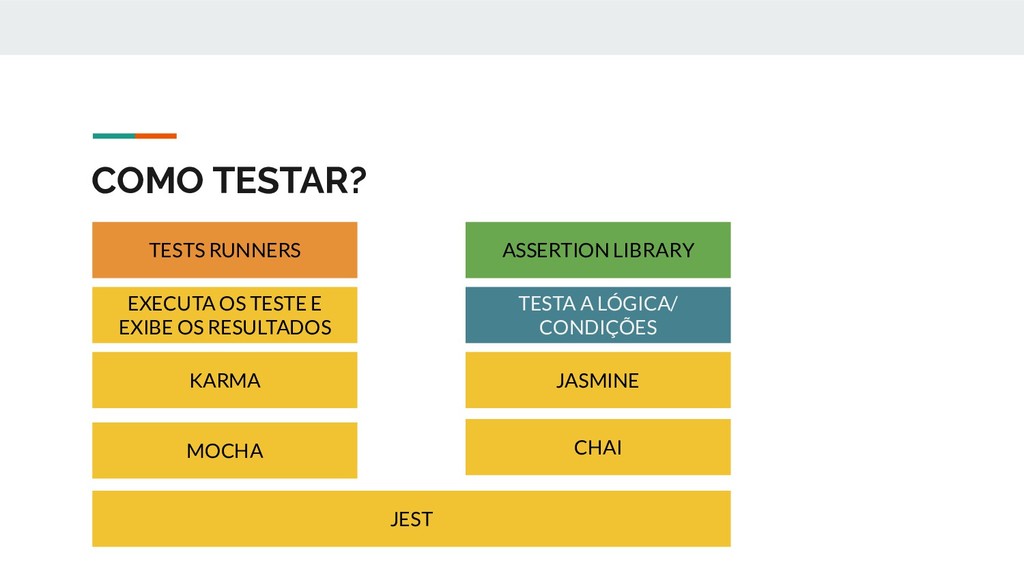 COMO TESTAR?

TESTS RUNNERS

EXECUTA OS TESTE E EXIBE OS RESULTADOS

KARMA

MOCHA

ASSERTION LIBRARY

TESTA A LÓGICA/ CONDIÇÕES

JASMINE

CHAI

JEST